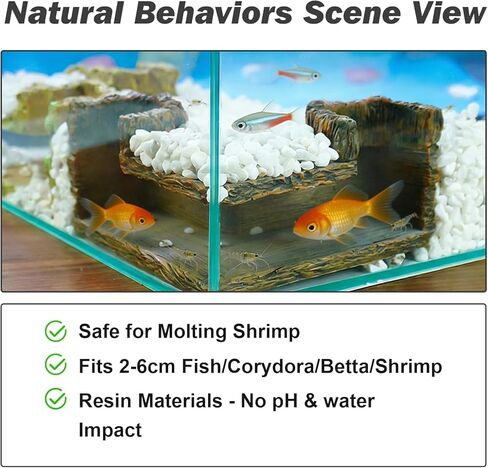 Natural Behaviors Scene View

Safe for Molting Shrimp

Fits 2-6cm Fish/Corydora/Betta/Shrimp

Resin Materials - No pH & water Impact